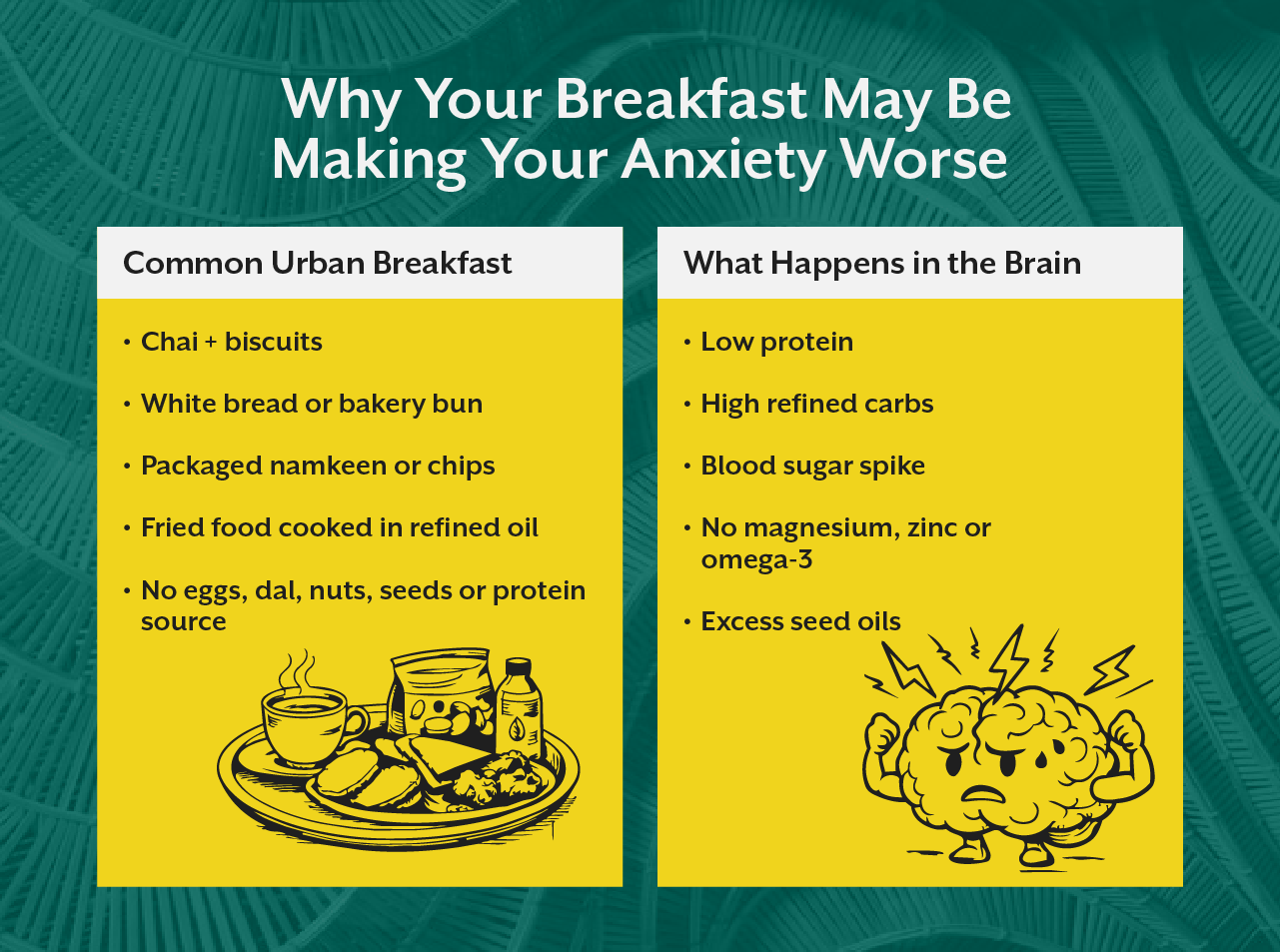 Why Your Breakfast May Be Making Your Anxiety Worse

Common Urban Breakfast

• Chai + biscuits
• White bread or bakery bun
• Packaged namkeen or chips
• Fried food cooked in refined oil
• No eggs, dal, nuts, seeds or protein source

What Happens in the Brain

• Low protein
• High refined carbs
• Blood sugar spike
• No magnesium, zinc or omega-3
• Excess seed oils